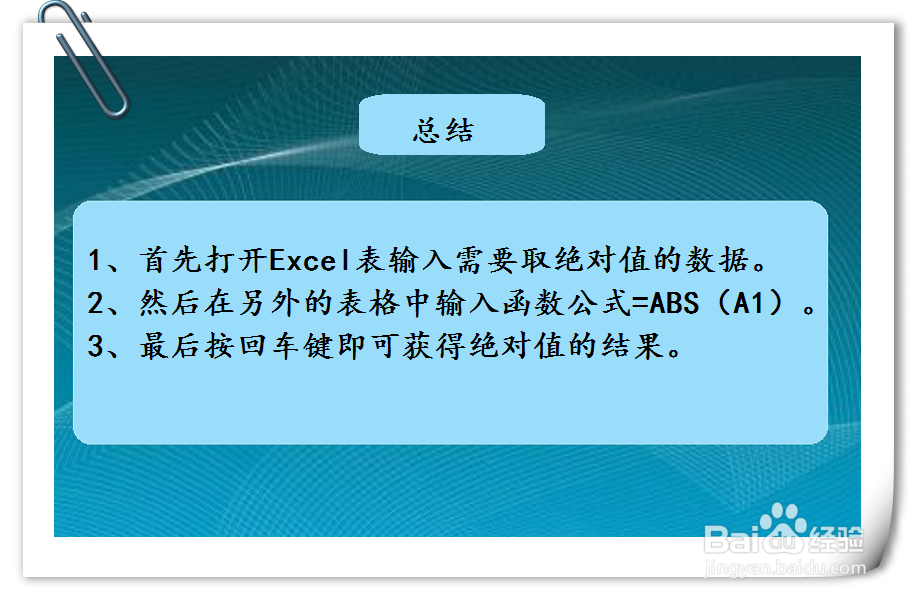 总结

1、首先打开Excel表输入需要取绝对值的数据。
2、然后在另外的表格中输入函数公式=ABS（A1）。
3、最后按回车键即可获得绝对值的结果。

Baidu经验
jingyan.baidu.com